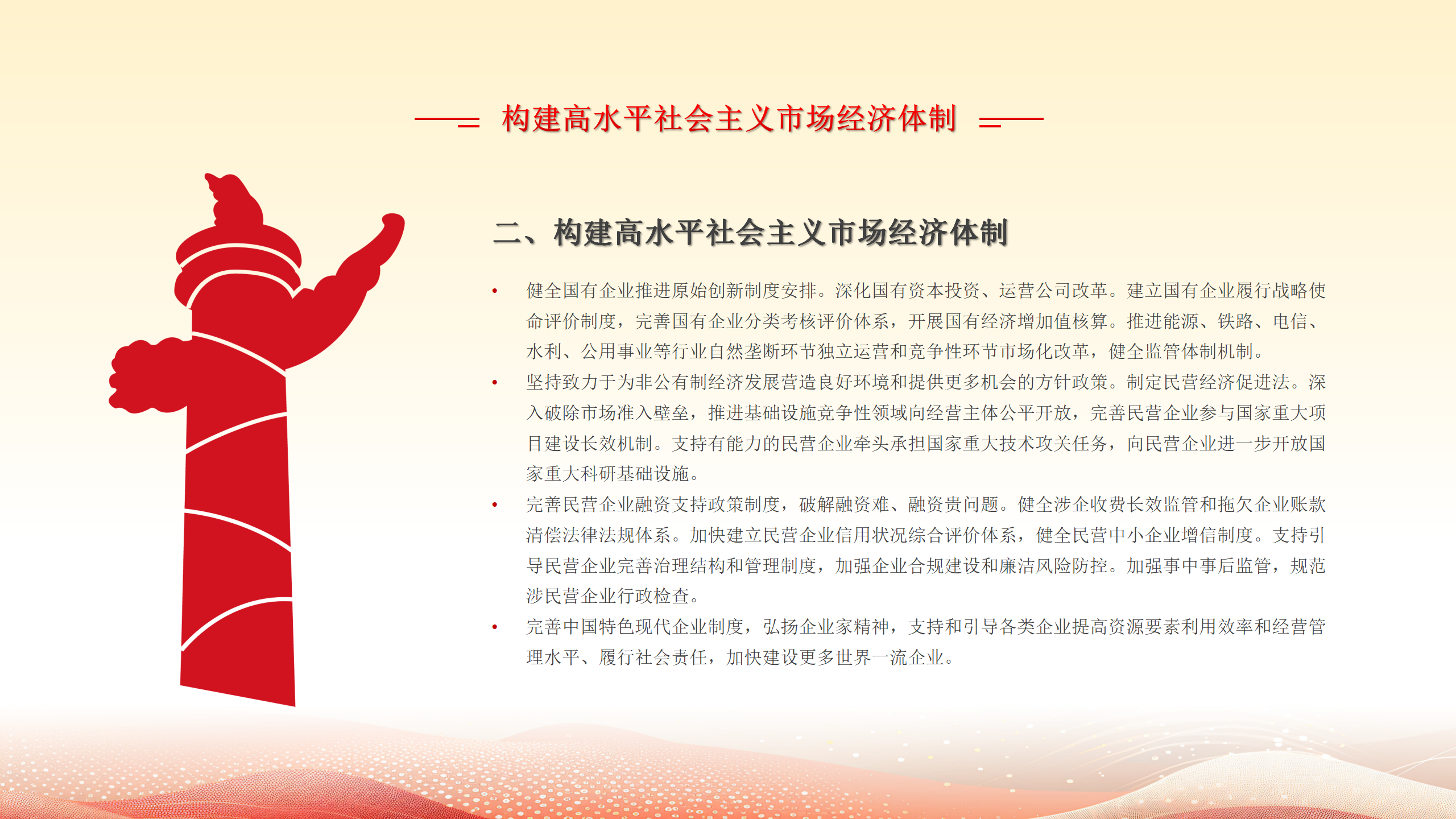 构建高水平社会主义市场经济体制

二、构建高水平社会主义市场经济体制

• 健全国有企业推进原始创新制度安排。深化国有资本投资、运营公司改革。建立国有企业履行战略使命评价制度，完善国有企业分类考核评价体系，开展国有经济增加值核算。推进能源、铁路、电信、水利、公用事业等行业自然垄断环节独立运营和竞争性环节市场化改革，健全监管体制机制。

• 坚持致力于为非公有制经济发展营造良好环境和提供更多机会的方针政策。制定民营经济促进法。深入破除市场准入壁垒，推进基础设施竞争性领域向经营主体公平开放，完善民营企业参与国家重大项目建设长效机制。支持有能力的民营企业牵头承担国家重大技术攻关任务，向民营企业进一步开放国家重大科研基础设施。

• 完善民营企业融资支持政策制度，破解融资难、融资贵问题。健全涉企收费长效监管和拖欠企业账款清偿法律法规体系。加快建立民营企业信用状况综合评价体系，健全民营中小企业增信制度。支持引导民营企业完善治理结构和管理制度，加强企业合规建设和廉洁风险防控。加强事中事后监管，规范涉民营企业行政检查。

• 完善中国特色现代企业制度，弘扬企业家精神，支持和引导各类企业提高资源要素利用效率和经营管理水平、履行社会责任，加快建设更多世界一流企业。